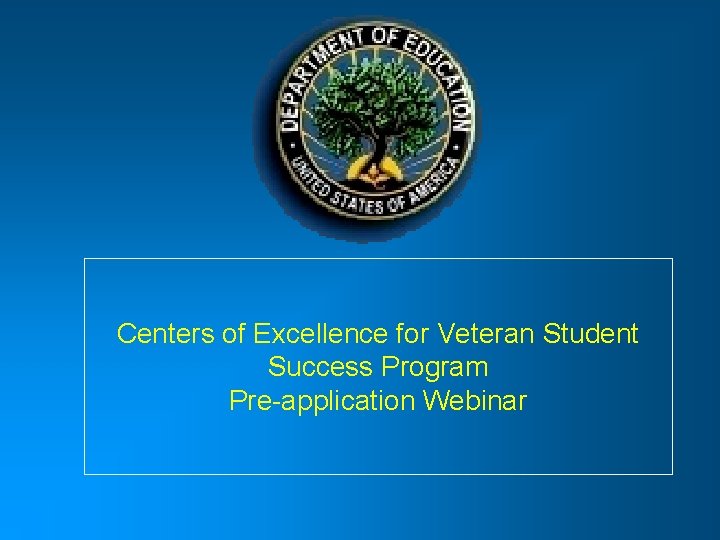 DEPARTMENT OF EDUCATION
UNITED STATES OF AMERICA

Centers of Excellence for Veteran Student Success Program
Pre-application Webinar